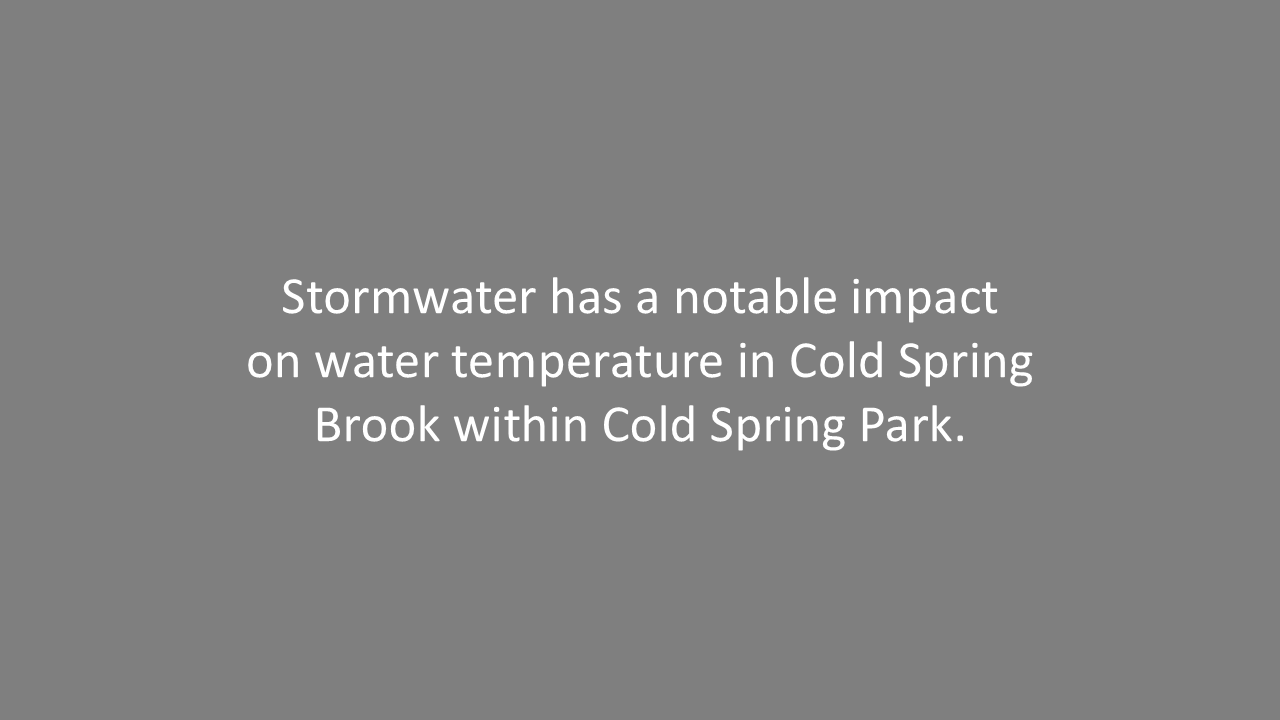 Stormwater has a notable impact on water temperature in Cold Spring Brook within Cold Spring Park.